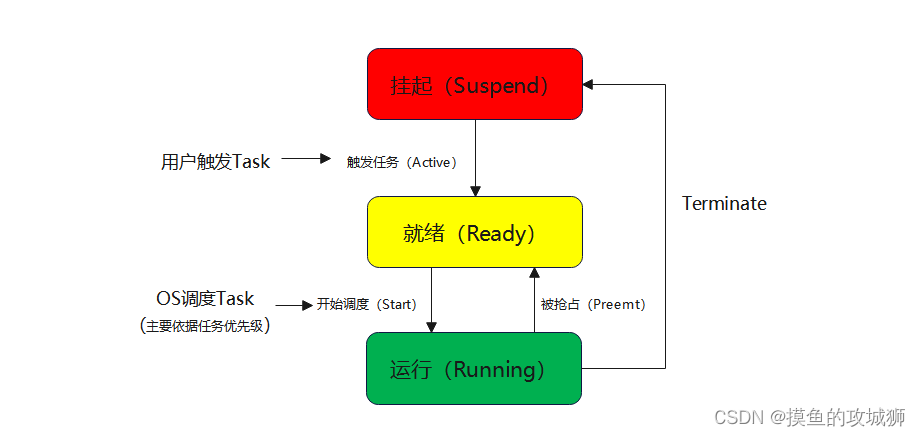 挂起（Suspend）

用户触发Task

触发任务（Active）

Terminate

就绪（Ready）

OS调度Task
（主要依据任务优先级）

开始调度（Start）

被抢占（Preemt）

运行（Running）

CSDN @摸鱼的攻城狮